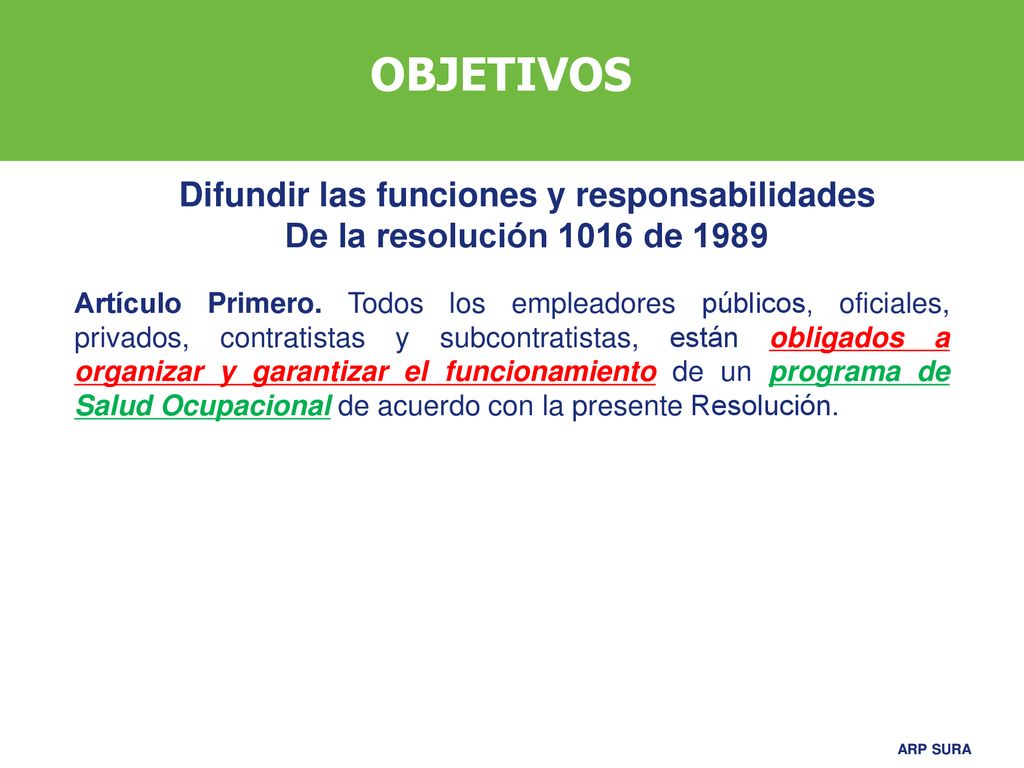 OBJETIVOS

Difundir las funciones y responsabilidades
De la resolución 1016 de 1989

Artículo Primero. Todos los empleadores públicos, oficiales, privados, contratistas y subcontratistas, están obligados a organizar y garantizar el funcionamiento de un programa de Salud Ocupacional de acuerdo con la presente Resolución.

ARP SURA